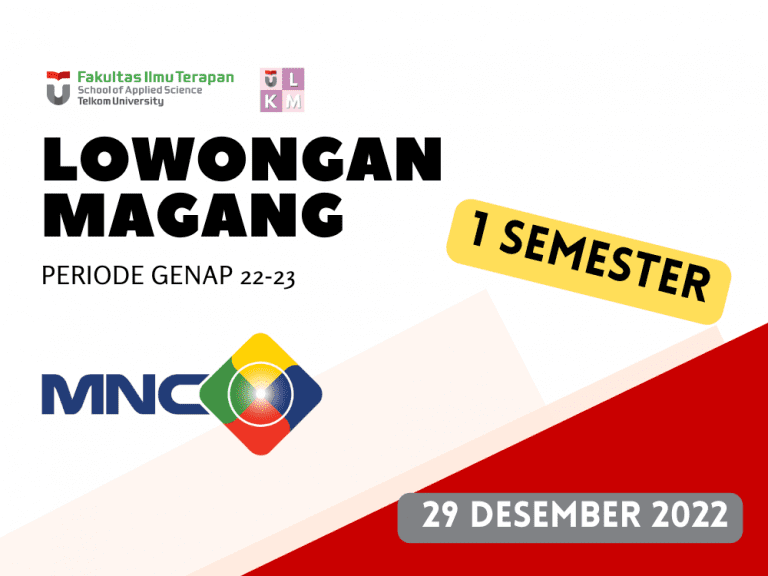 Fakultas Ilmu Terapan
School of Applied Science
Telkom University

U L
K M

LOWONGAN MAGANG

PERIODE GENAP 22-23

1 SEMESTER

MNC

29 DESEMBER 2022